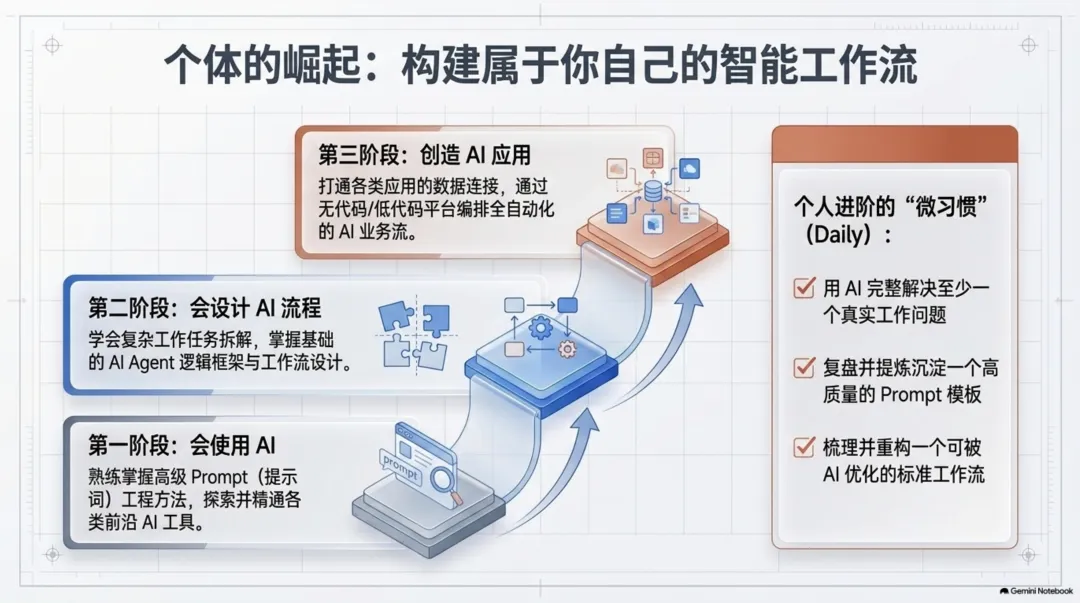 个体的崛起：构建属于你自己的智能工作流

第三阶段：创造 AI 应用

打通各类应用的数据连接，通过无代码/低代码平台编排全自动化的 AI 业务流。

第二阶段：会设计 AI 流程

学会复杂工作任务拆解，掌握基础的 AI Agent 逻辑框架与工作流设计。

第一阶段：会使用 AI

熟练掌握高级 Prompt（提示词）工程方法，探索并精通各类前沿 AI 工具。

prompt

个人进阶的“微习惯”（Daily）：

用 AI 完整解决至少一个真实工作问题

复盘并提炼沉淀一个高质量的 Prompt 模板

梳理并重构一个可被 AI 优化的标准工作流

Gemini Notebook